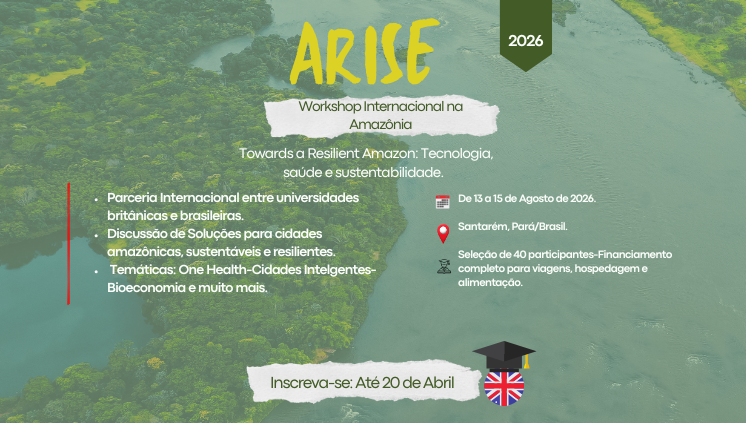 ARISE

2026

Workshop Internacional na Amazônia

Towards a Resilient Amazon: Tecnologia, saúde e sustentabilidade.

- Parceria Internacional entre universidades britânicas e brasileiras.
- Discussão de Soluções para cidades amazônicas, sustentáveis e resilientes.
- Temáticas: One Health-Cidades Intelgentes-Bioeconomia e muito mais.

De 13 a 15 de Agosto de 2026.

Santarém, Pará/Brasil.

Seleção de 40 participantes-Financiamento completo para viagens, hospedagem e alimentação.

Inscreva-se: Até 20 de Abril